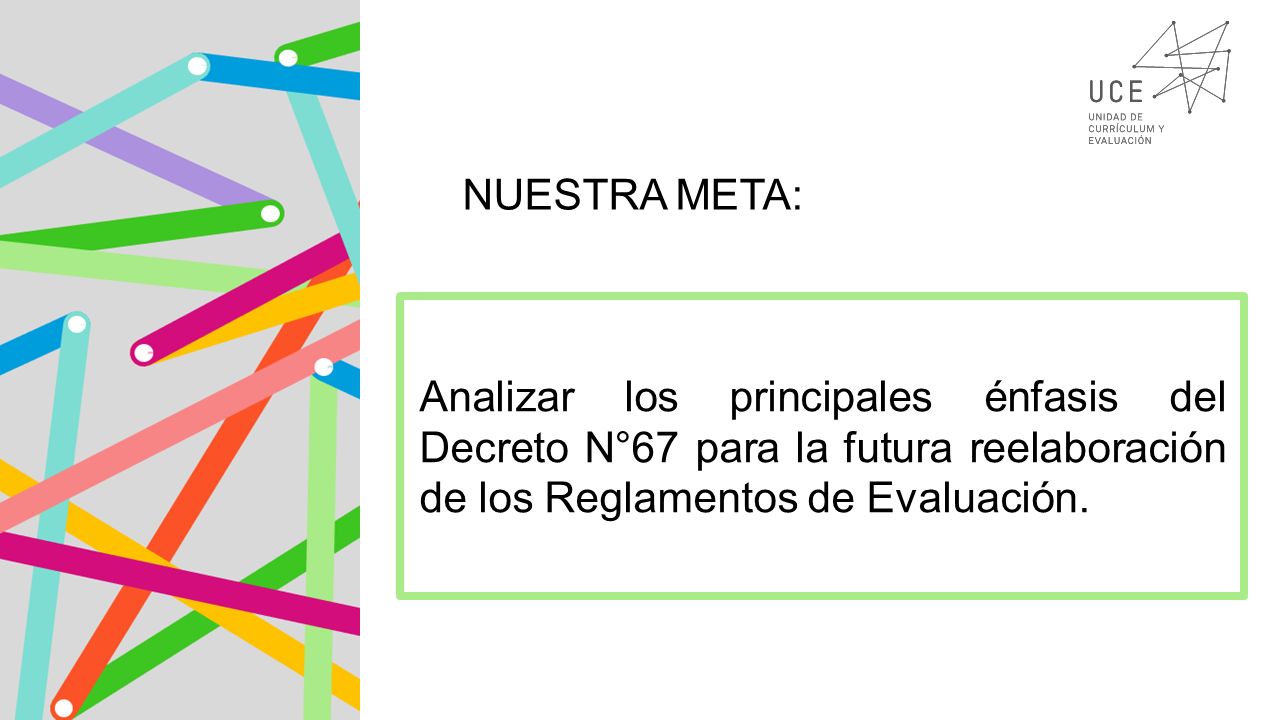 UCE
UNIDAD DE CURRÍCULUM Y EVALUACIÓN

NUESTRA META:

Analizar los principales énfasis del Decreto N°67 para la futura reelaboración de los Reglamentos de Evaluación.